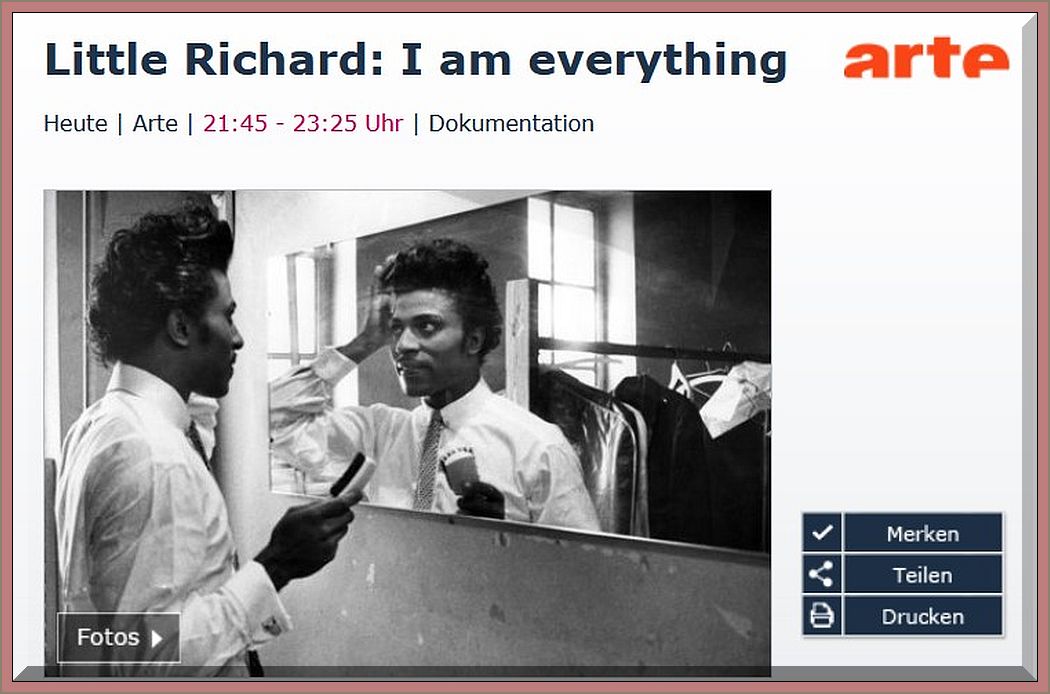 Little Richard: I am everything

arte

Heute | Arte | 21:45 - 23:25 Uhr | Dokumentation

Fotos

Merken
Teilen
Drucken